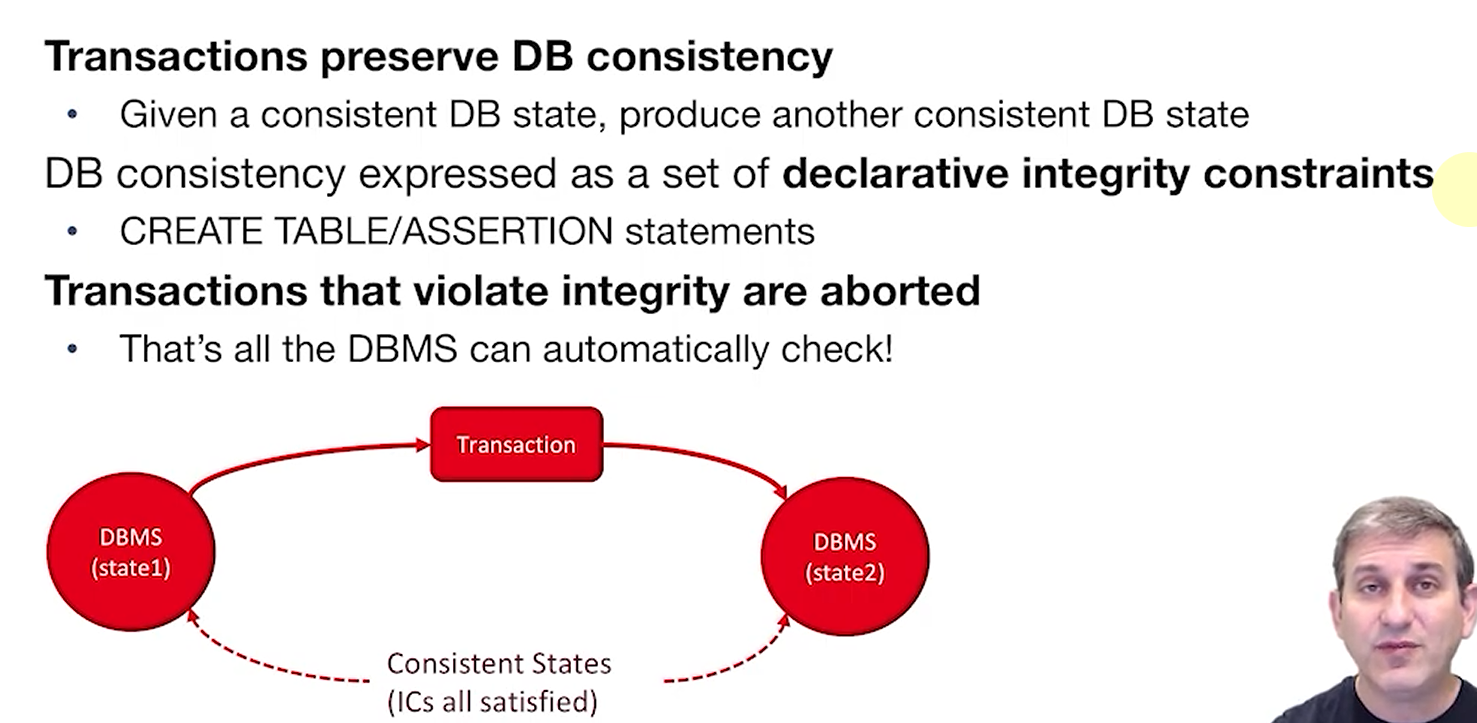 Transactions preserve DB consistency

• Given a consistent DB state, produce another consistent DB state

DB consistency expressed as a set of declarative integrity constraints

• CREATE TABLE/ASSERTION statements

Transactions that violate integrity are aborted

• That's all the DBMS can automatically check!

Transaction

DBMS (state1)

DBMS (state2)

Consistent States (ICs all satisfied)